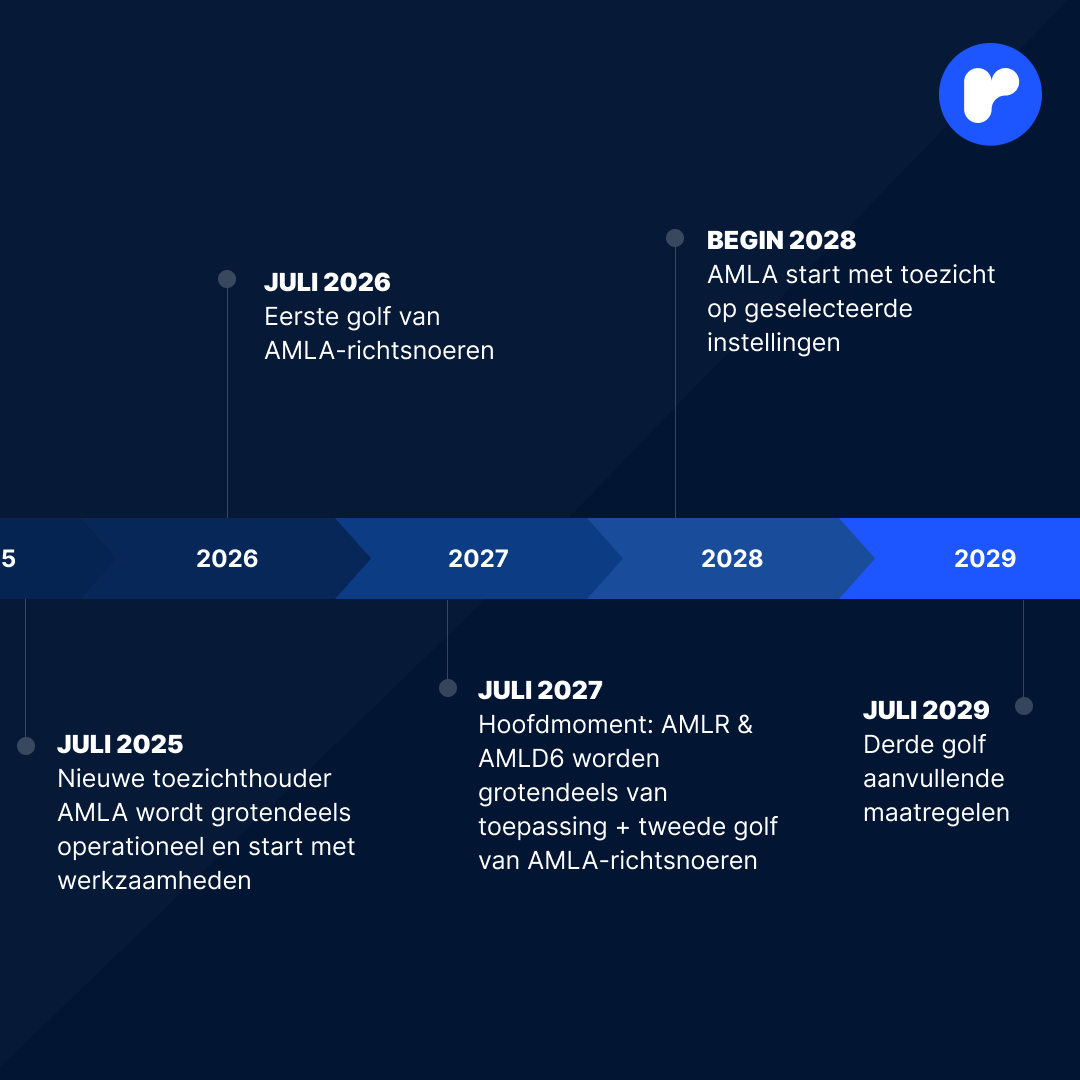 JULI 2026
Eerste golf van AMLA-richtsnoeren

BEGIN 2028
AMLA start met toezicht op geselecteerde instellingen

5

2026

2027

2028

2029

JULI 2025
Nieuwe toezichthouder AMLA wordt grotendeels operationeel en start met werkzaamheden

JULI 2027
Hoofdmoment: AMLR & AMLD6 worden grotendeels van toepassing + tweede golf van AMLA-richtsnoeren

JULI 2029
Derde golf aanvullende maatregelen